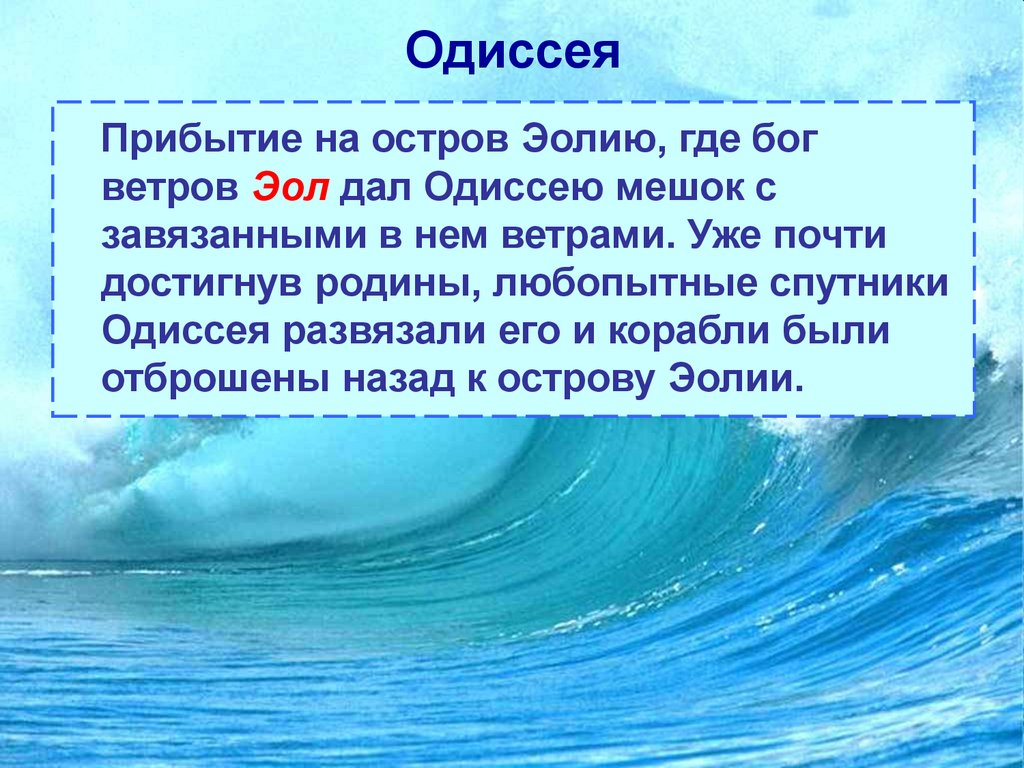 Одиссея

Прибытие на остров Эолию, где бог ветров Эол дал Одиссею мешок с завязанными в нем ветрами. Уже почти достигнув родины, любопытные спутники Одиссея развязали его и корабли были отброшены назад к острову Эолии.